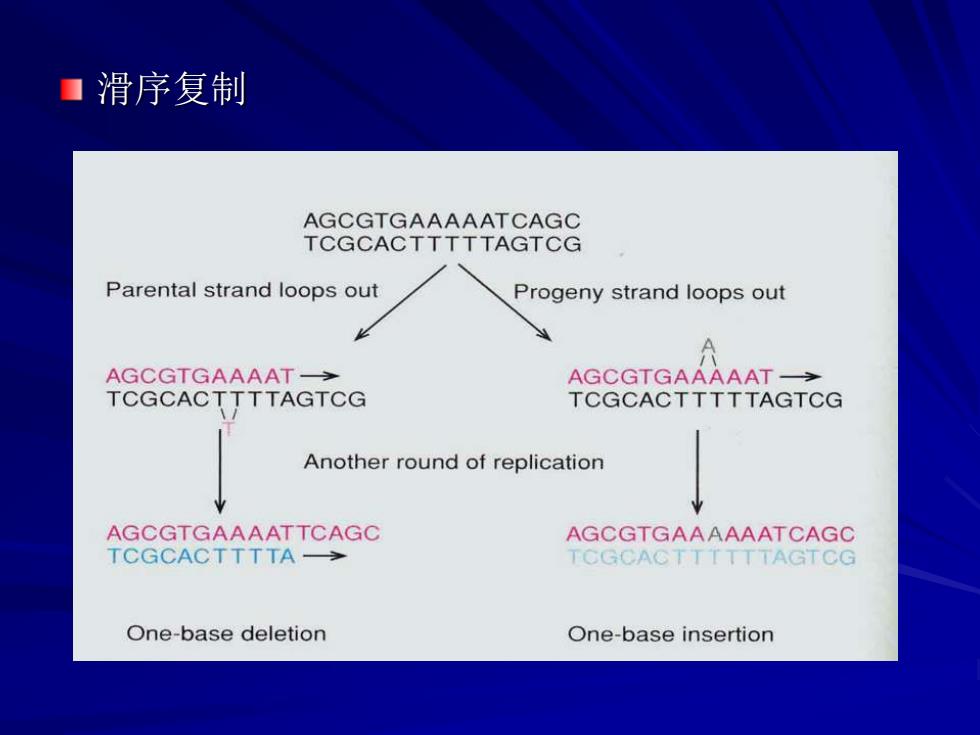 滑序复制

AGCGTGAAAAATCAGC
TCGCACTTTTTAGTCG

Parental strand loops out

Progeny strand loops out

AGCGTGAAAAT →
TCGCACTTTTAGTCG
T

A
AGCGTGAAAAAT →
TCGCACTTTTTAGTCG

Another round of replication

AGCGTGAAAATTCAGC
TCGCACTTTTA →

AGCGTGAAAAAATCAGC
TCGCACTTTTTTAGTCG

One-base deletion

One-base insertion